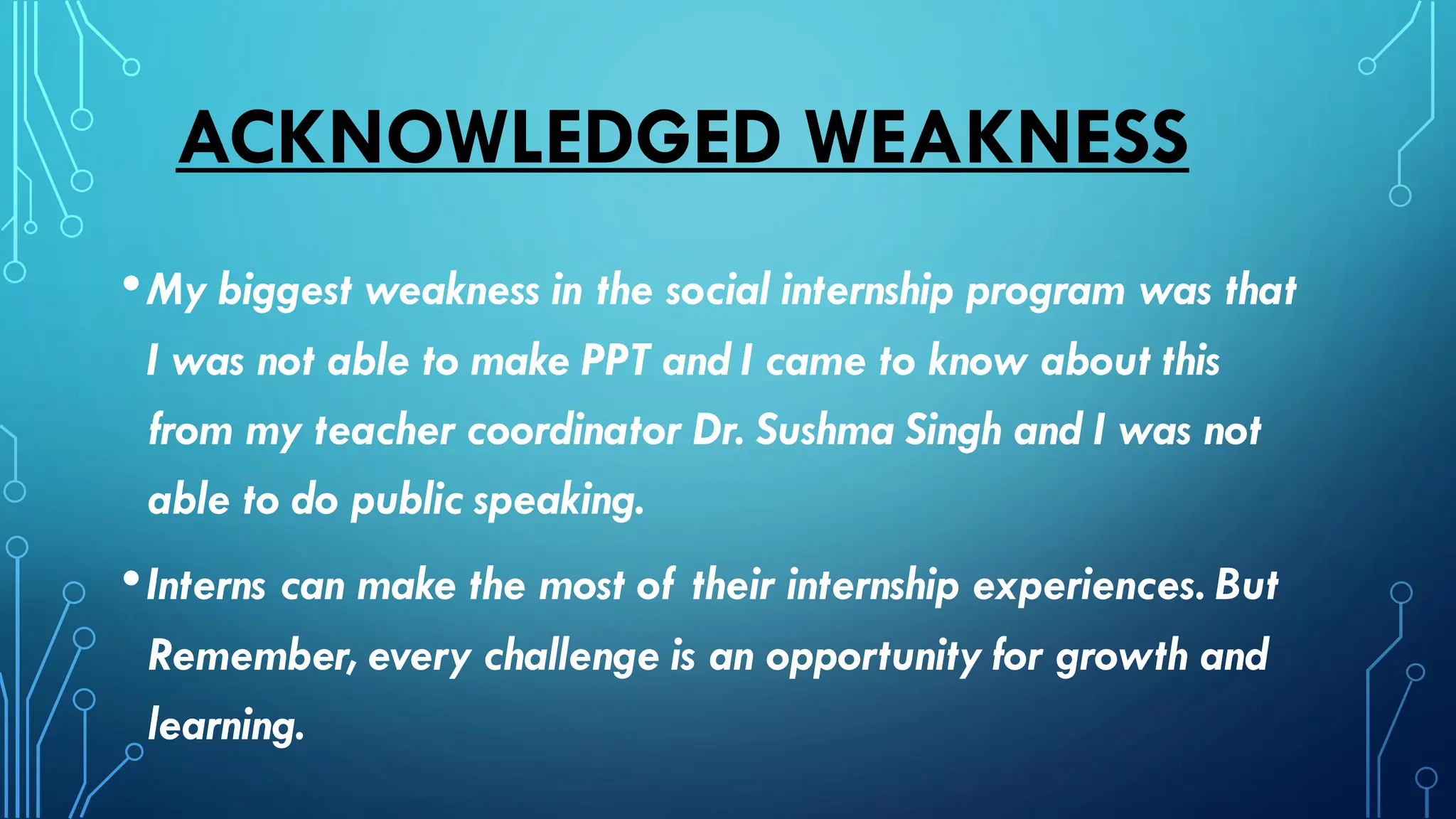 ACKNOWLEDGED WEAKNESS

• My biggest weakness in the social internship program was that I was not able to make PPT and I came to know about this from my teacher coordinator Dr. Sushma Singh and I was not able to do public speaking.

• Interns can make the most of their internship experiences. But Remember, every challenge is an opportunity for growth and learning.